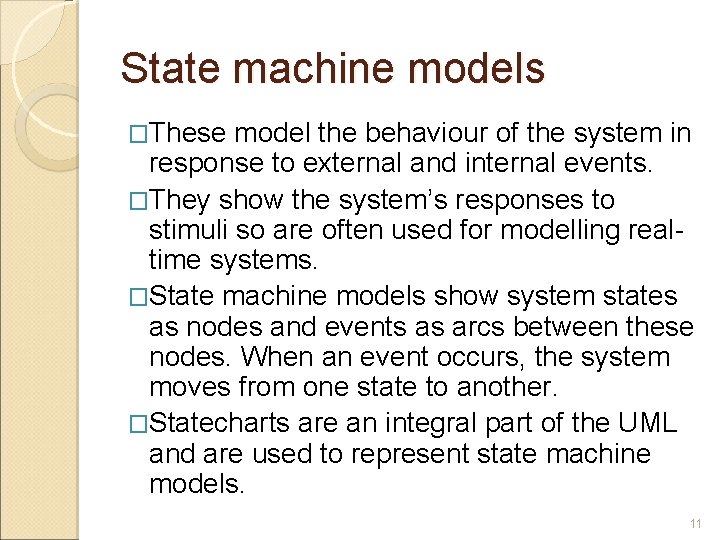 State machine models

□These model the behaviour of the system in response to external and internal events.

□They show the system's responses to stimuli so are often used for modelling real-time systems.

□State machine models show system states as nodes and events as arcs between these nodes. When an event occurs, the system moves from one state to another.

□Statecharts are an integral part of the UML and are used to represent state machine models.

11